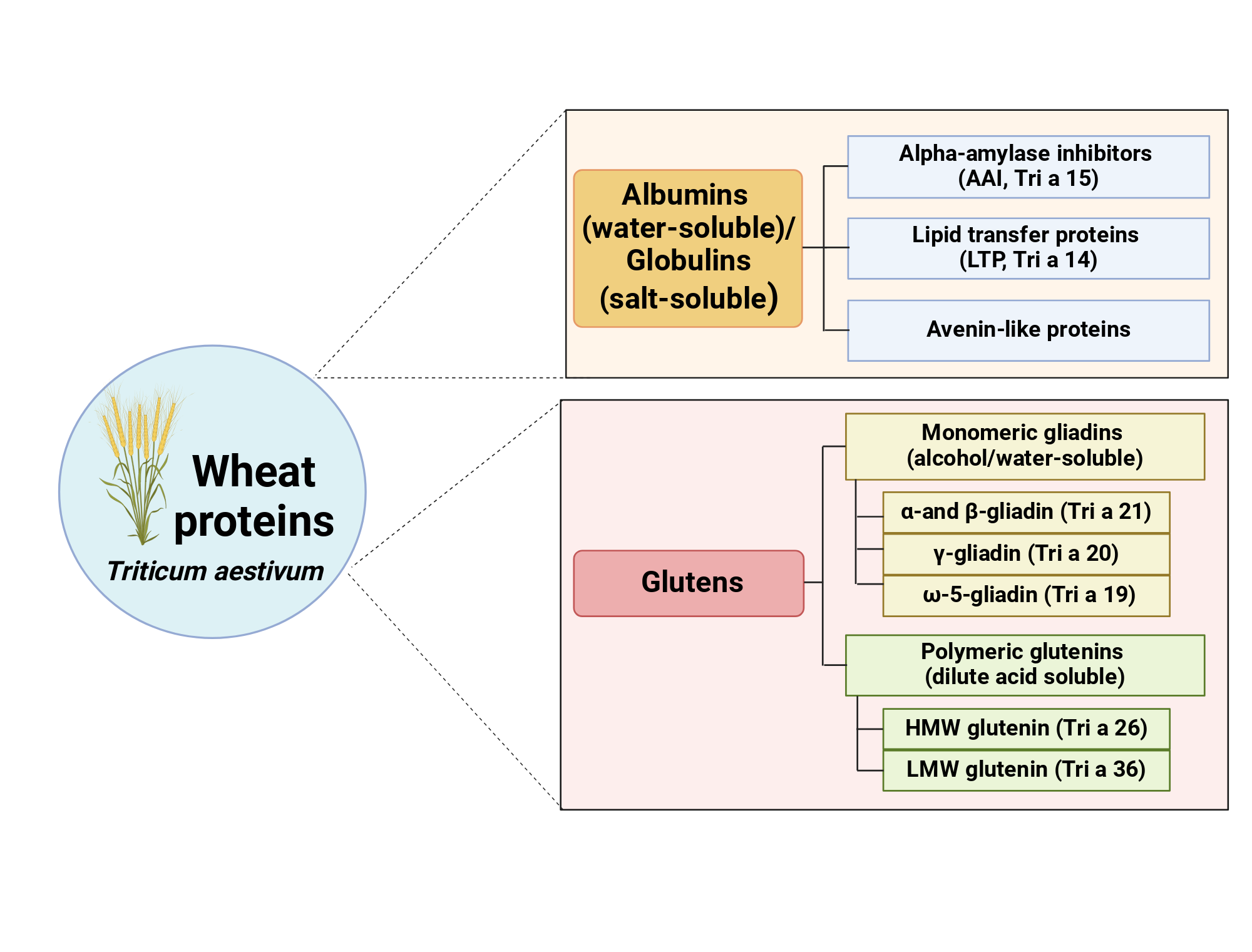 Wheat proteins
Triticum aestivum

Albumins (water-soluble)/ Globulins (salt-soluble)

Alpha-amylase inhibitors (AAI, Tri a 15)

Lipid transfer proteins (LTP, Tri a 14)

Avenin-like proteins

Glutens

Monomeric gliadins (alcohol/water-soluble)

α-and β-gliadin (Tri a 21)

γ-gliadin (Tri a 20)

ω-5-gliadin (Tri a 19)

Polymeric glutenins (dilute acid soluble)

HMW glutenin (Tri a 26)

LMW glutenin (Tri a 36)